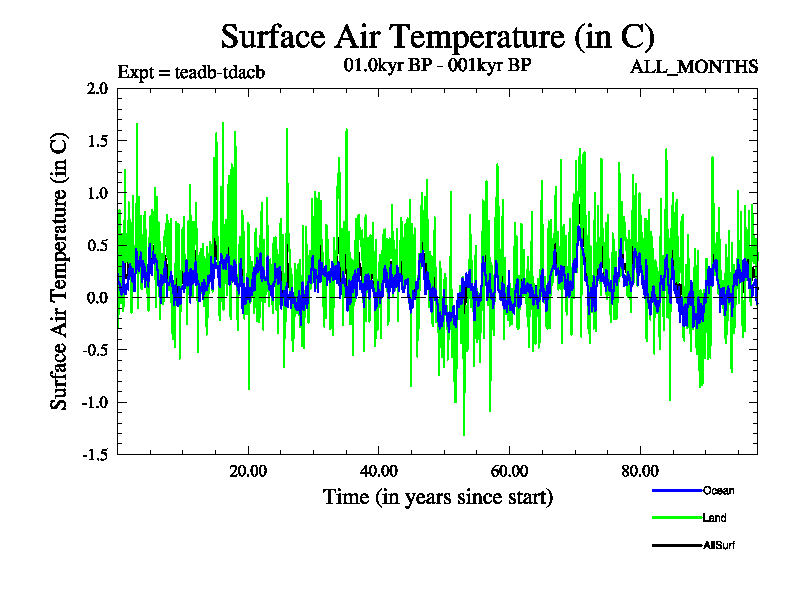 Surface Air Temperature (in C)

Expt = teadb-tdacb

01.0kyr BP - 001kyr BP

ALL_MONTHS

Surface Air Temperature (in C)

2.0
1.5
1.0
0.5
0.0
-0.5
-1.0
-1.5

20.00
40.00
60.00
80.00

Time (in years since start)

Ocean
Land
AllSurf